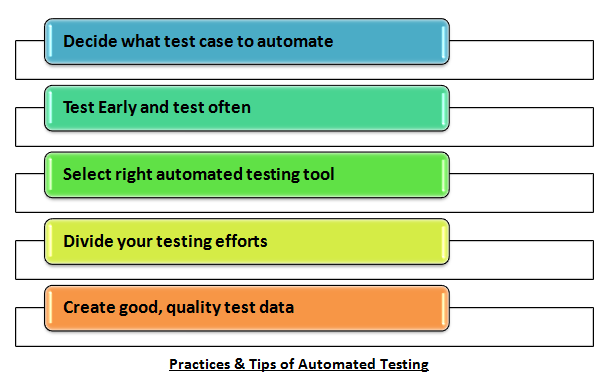 Decide what test case to automate

Test Early and test often

Select right automated testing tool

Divide your testing efforts

Create good, quality test data

Practices & Tips of Automated Testing